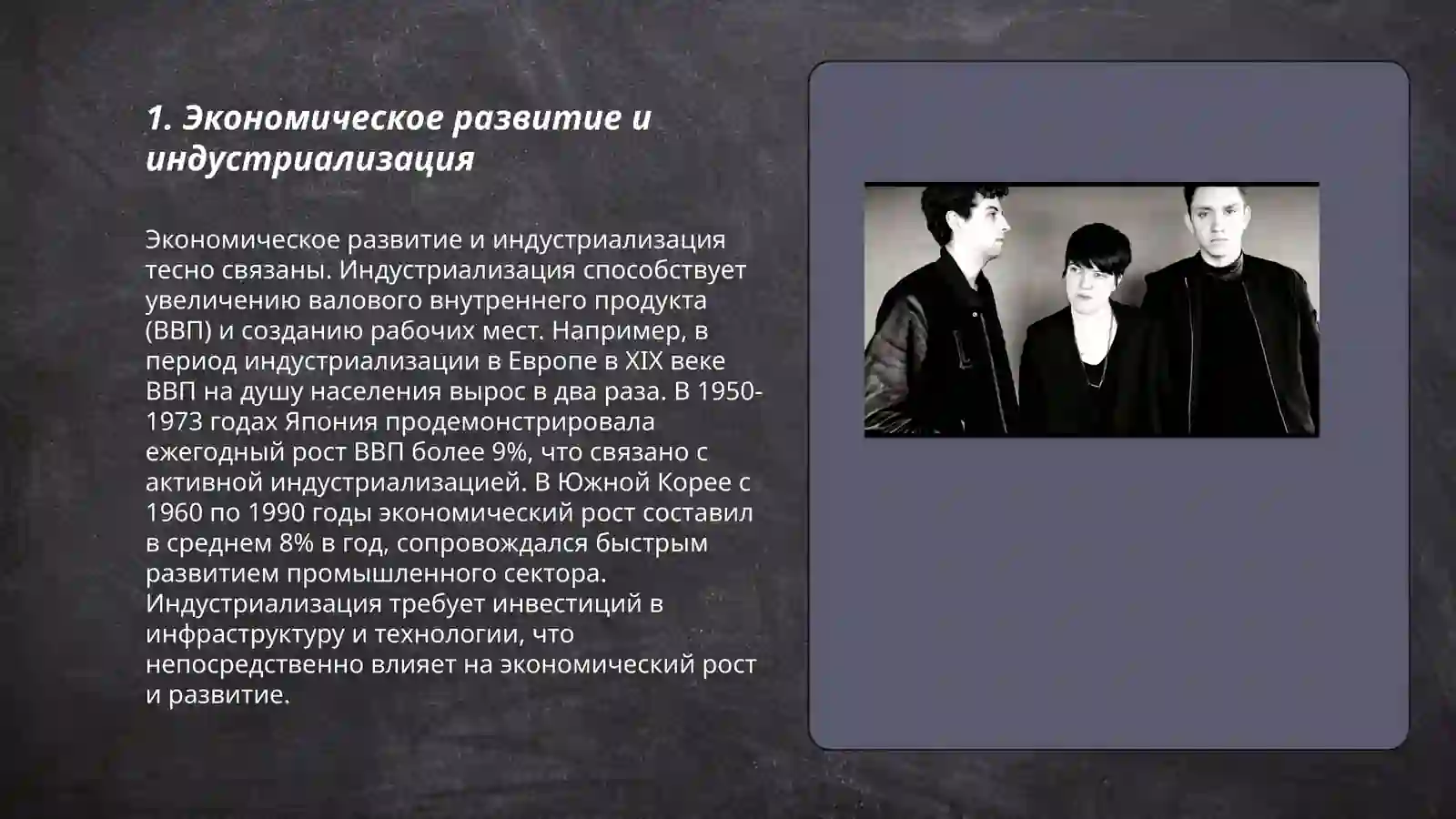 1. Экономическое развитие и индустриализация

Экономическое развитие и индустриализация тесно связаны. Индустриализация способствует увеличению валового внутреннего продукта (ВВП) и созданию рабочих мест. Например, в период индустриализации в Европе в XIX веке ВВП на душу населения вырос в два раза. В 1950-1973 годах Япония продемонстрировала ежегодный рост ВВП более 9%, что связано с активной индустриализацией. В Южной Корее с 1960 по 1990 годы экономический рост составил в среднем 8% в год, сопровождался быстрым развитием промышленного сектора. Индустриализация требует инвестиций в инфраструктуру и технологии, что непосредственно влияет на экономический рост и развитие.